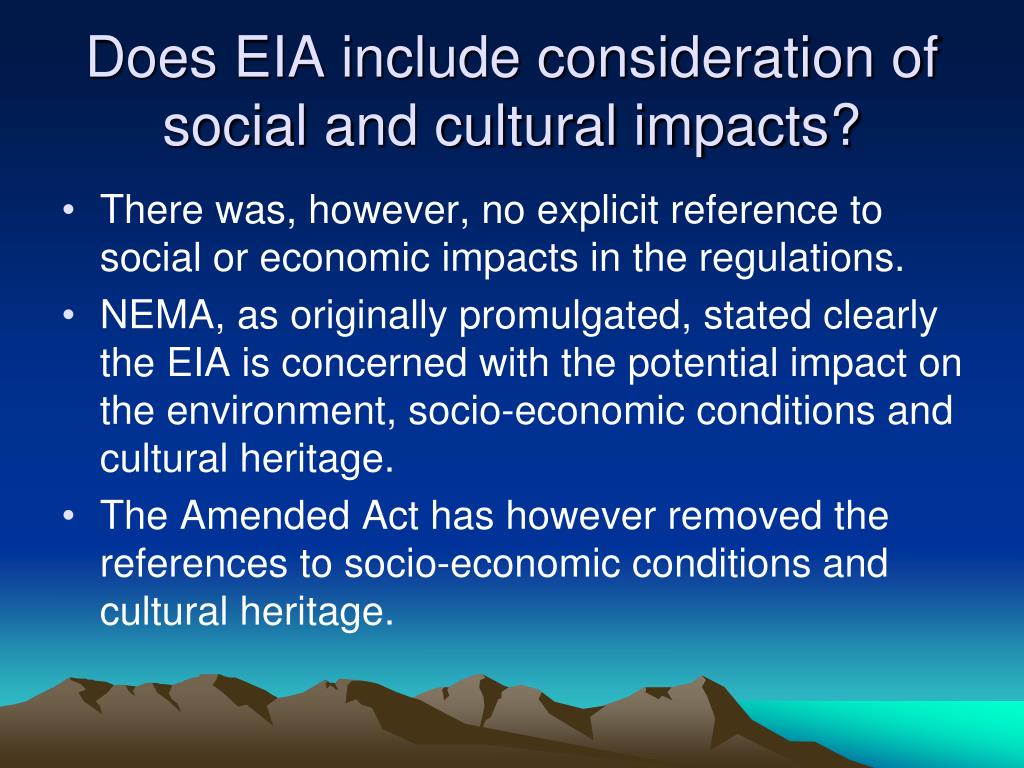 Does EIA include consideration of social and cultural impacts?

• There was, however, no explicit reference to social or economic impacts in the regulations.
• NEMA, as originally promulgated, stated clearly the EIA is concerned with the potential impact on the environment, socio-economic conditions and cultural heritage.
• The Amended Act has however removed the references to socio-economic conditions and cultural heritage.